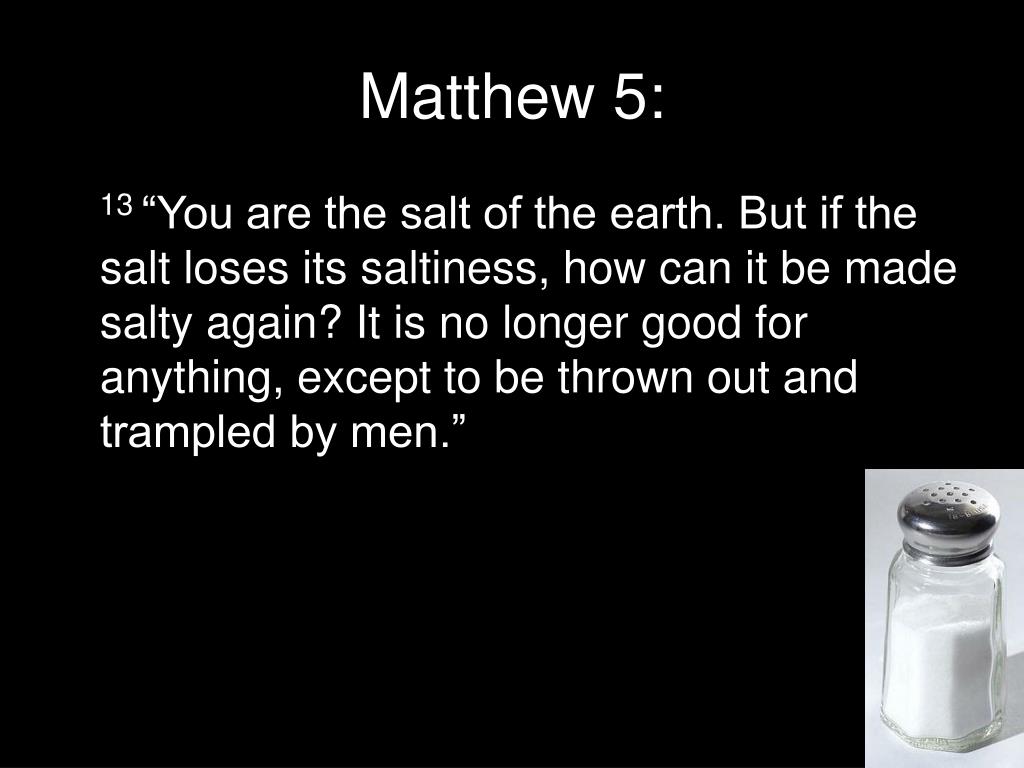 Matthew 5:

$^{13}$ “You are the salt of the earth. But if the salt loses its saltiness, how can it be made salty again? It is no longer good for anything, except to be thrown out and trampled by men.”